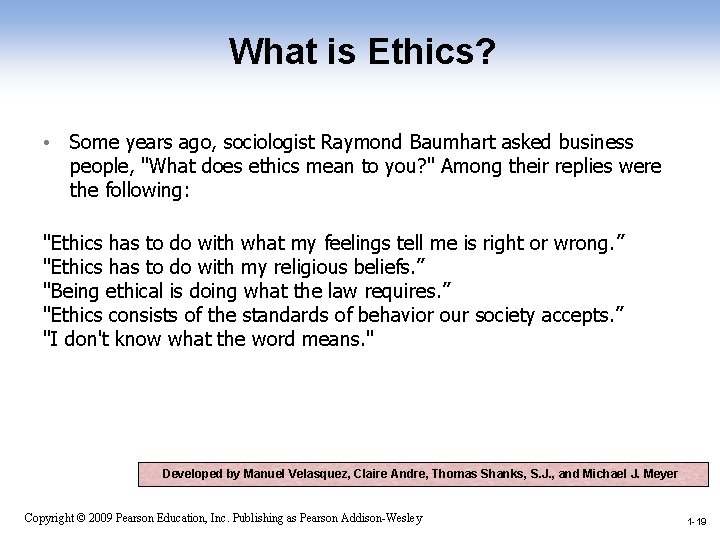 What is Ethics?

• Some years ago, sociologist Raymond Baumhart asked business people, "What does ethics mean to you?" Among their replies were the following:

"Ethics has to do with what my feelings tell me is right or wrong.”
"Ethics has to do with my religious beliefs.”
"Being ethical is doing what the law requires.”
"Ethics consists of the standards of behavior our society accepts.”
"I don't know what the word means."

Developed by Manuel Velasquez, Claire Andre, Thomas Shanks, S.J., and Michael J. Meyer

Copyright © 2009 Pearson Education, Inc. Publishing as Pearson Addison-Wesley

1-19